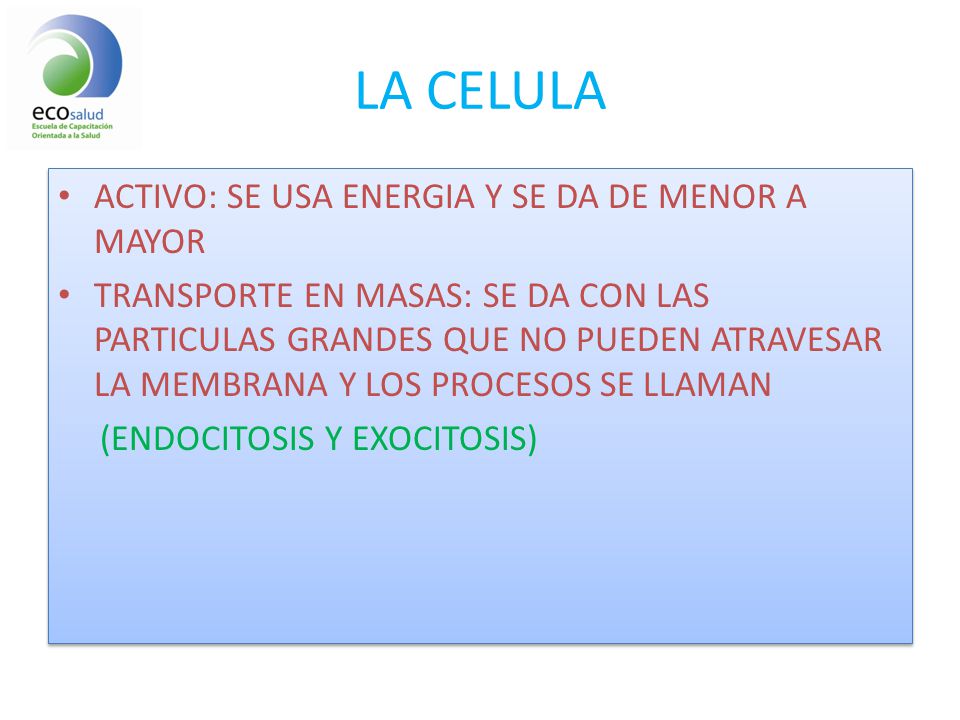 ecosalud
Escuela de Capacitación
Orientada a la Salud

LA CELULA

• ACTIVO: SE USA ENERGIA Y SE DA DE MENOR A MAYOR
• TRANSPORTE EN MASAS: SE DA CON LAS PARTICULAS GRANDES QUE NO PUEDEN ATRAVESAR LA MEMBRANA Y LOS PROCESOS SE LLAMAN

(ENDOCITOSIS Y EXOCITOSIS)